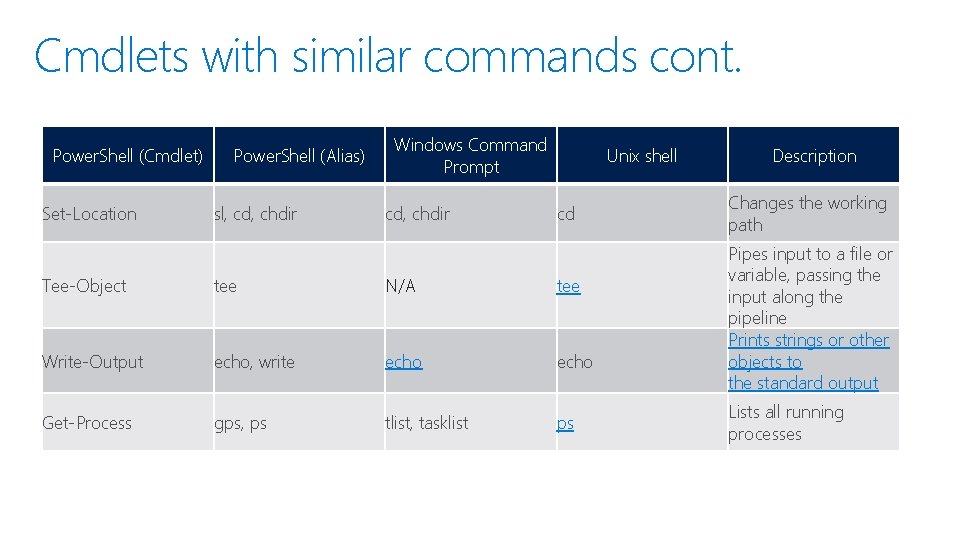 Cmdlets with similar commands cont.

| PowerShell (Cmdlet) | PowerShell (Alias) | Windows Command Prompt | Unix shell | Description |
|---|---|---|---|---|
| Set-Location | sl, cd, chdir | cd, chdir | cd | Changes the working path |
| Tee-Object | tee | N/A | tee | Pipes input to a file or variable, passing the input along the pipeline |
| Write-Output | echo, write | echo | echo | Prints strings or other objects to the standard output |
| Get-Process | gps, ps | tlist, tasklist | ps | Lists all running processes |